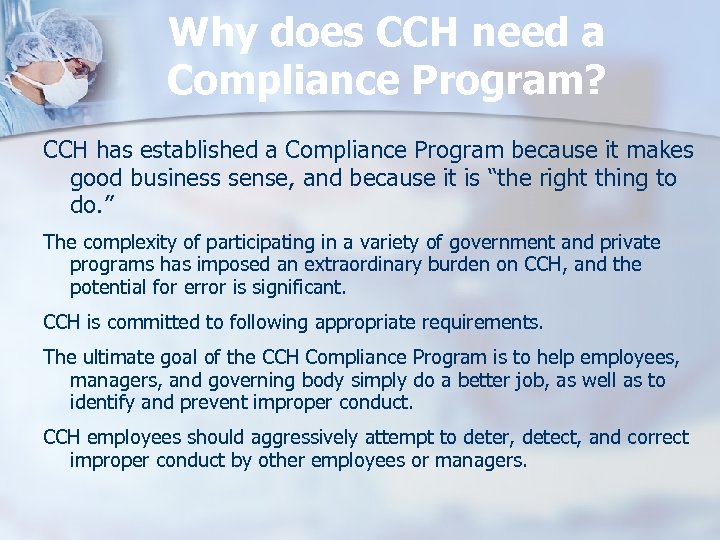 Why does CCH need a Compliance Program?

CCH has established a Compliance Program because it makes good business sense, and because it is “the right thing to do.”

The complexity of participating in a variety of government and private programs has imposed an extraordinary burden on CCH, and the potential for error is significant.

CCH is committed to following appropriate requirements.

The ultimate goal of the CCH Compliance Program is to help employees, managers, and governing body simply do a better job, as well as to identify and prevent improper conduct.

CCH employees should aggressively attempt to deter, detect, and correct improper conduct by other employees or managers.